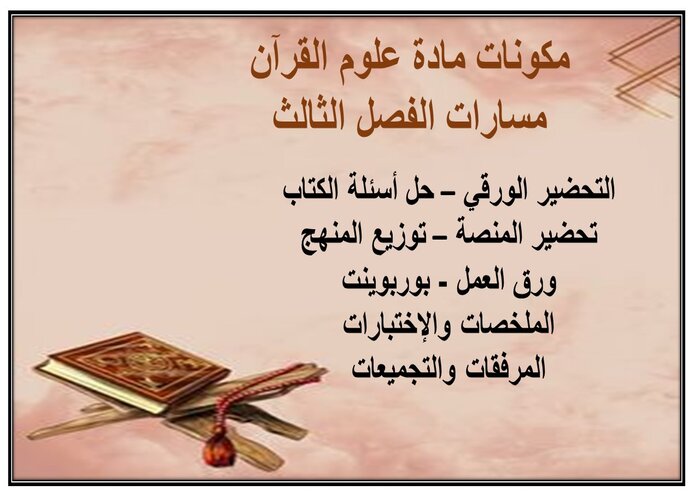 مكونات مادة علوم القرآن
مسارات الفصل الثالث

التحضير الورقي – حل أسئلة الكتاب
تحضير المنصة – توزيع المنهج
ورق العمل - بوربوينت
الملخصات والإختبارات
المرفقات والتجميعات